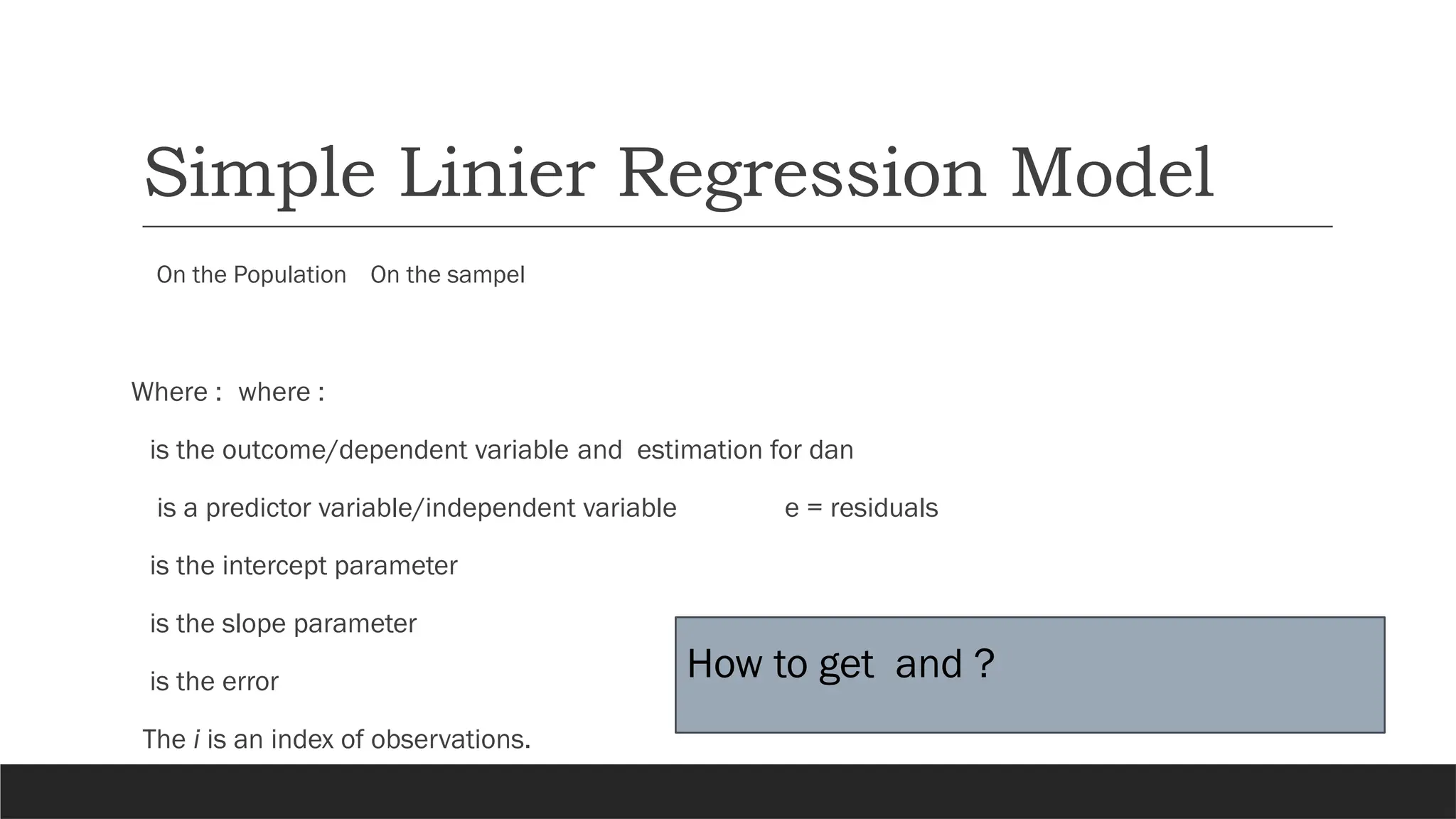 Simple Linier Regression Model

On the Population On the sampel

Where : where :

is the outcome/dependent variable and estimation for dan

is a predictor variable/independent variable e = residuals

is the intercept parameter

is the slope parameter

is the error

The *i* is an index of observations.

How to get and ?